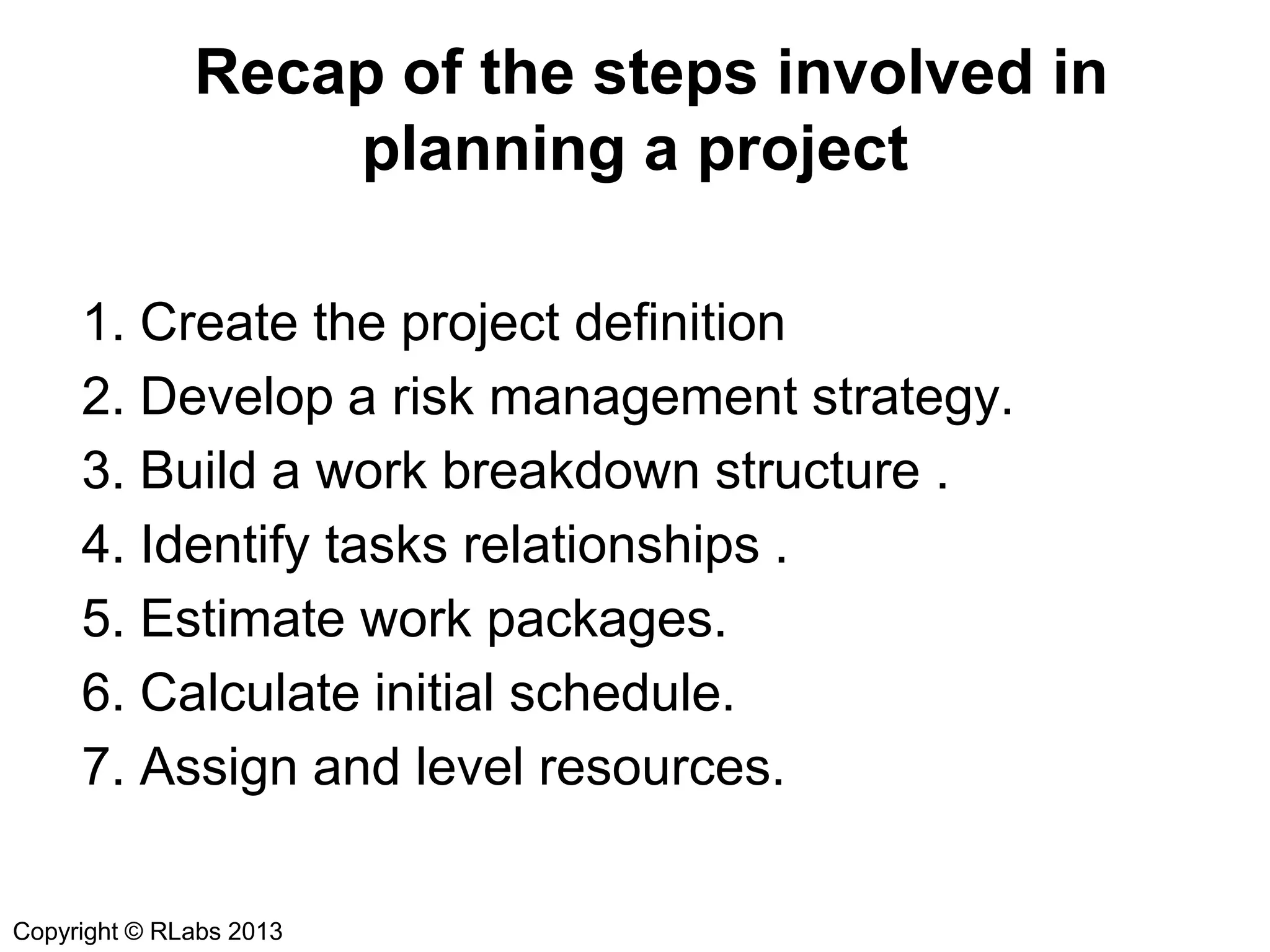 Recap of the steps involved in planning a project

1. Create the project definition
2. Develop a risk management strategy.
3. Build a work breakdown structure .
4. Identify tasks relationships .
5. Estimate work packages.
6. Calculate initial schedule.
7. Assign and level resources.

Copyright © RLabs 2013